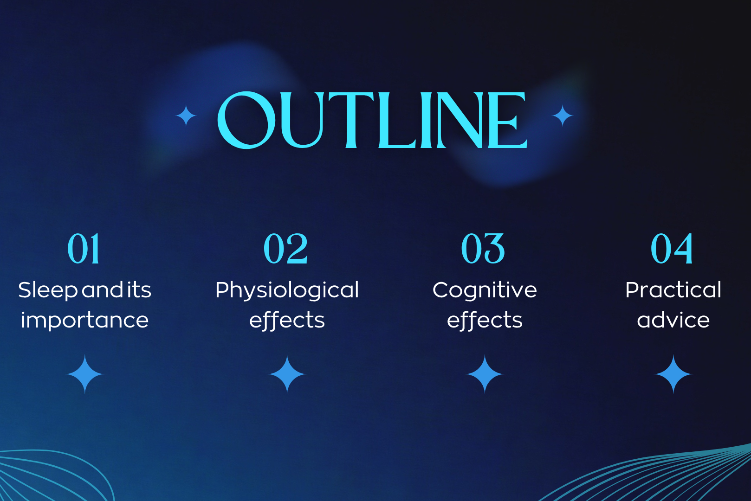 OUTLINE

01
Sleep and its importance

02
Physiological effects

03
Cognitive effects

04
Practical advice